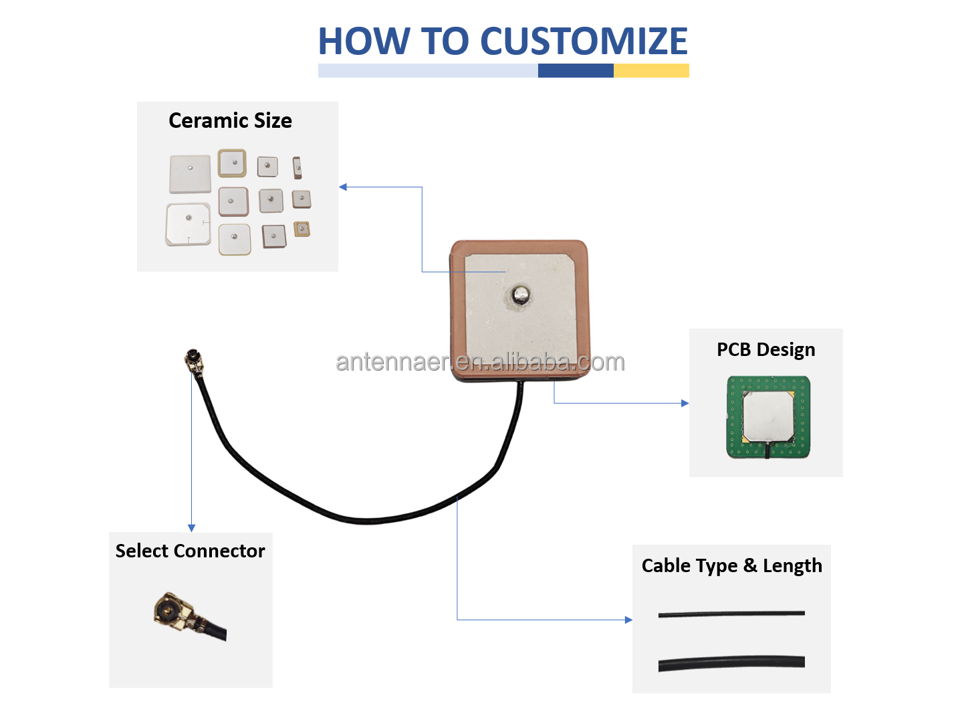 HOW TO CUSTOMIZE

Ceramic Size

antennaer.en.alibaba.com

PCB Design

Select Connector

Cable Type & Length